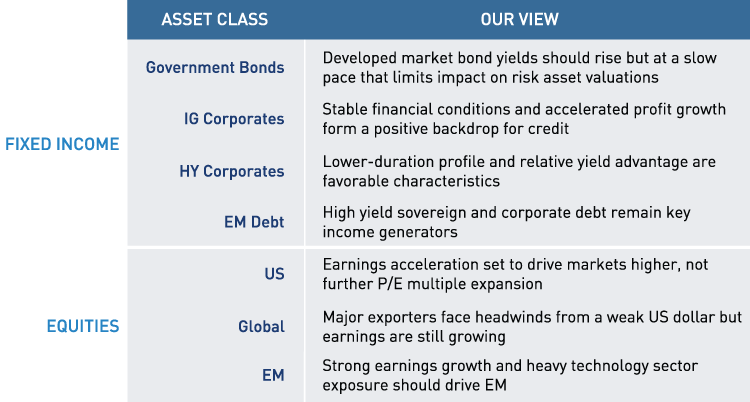 |  | ASSET CLASS | OUR VIEW |
|---|---|---|
| FIXED INCOME | Government Bonds | Developed market bond yields should rise but at a slow pace that limits impact on risk asset valuations |
|  | IG Corporates | Stable financial conditions and accelerated profit growth form a positive backdrop for credit |
|  | HY Corporates | Lower-duration profile and relative yield advantage are favorable characteristics |
|  | EM Debt | High yield sovereign and corporate debt remain key income generators |
| EQUITIES | US | Earnings acceleration set to drive markets higher, not further P/E multiple expansion |
|  | Global | Major exporters face headwinds from a weak US dollar but earnings are still growing |
|  | EM | Strong earnings growth and heavy technology sector exposure should drive EM |